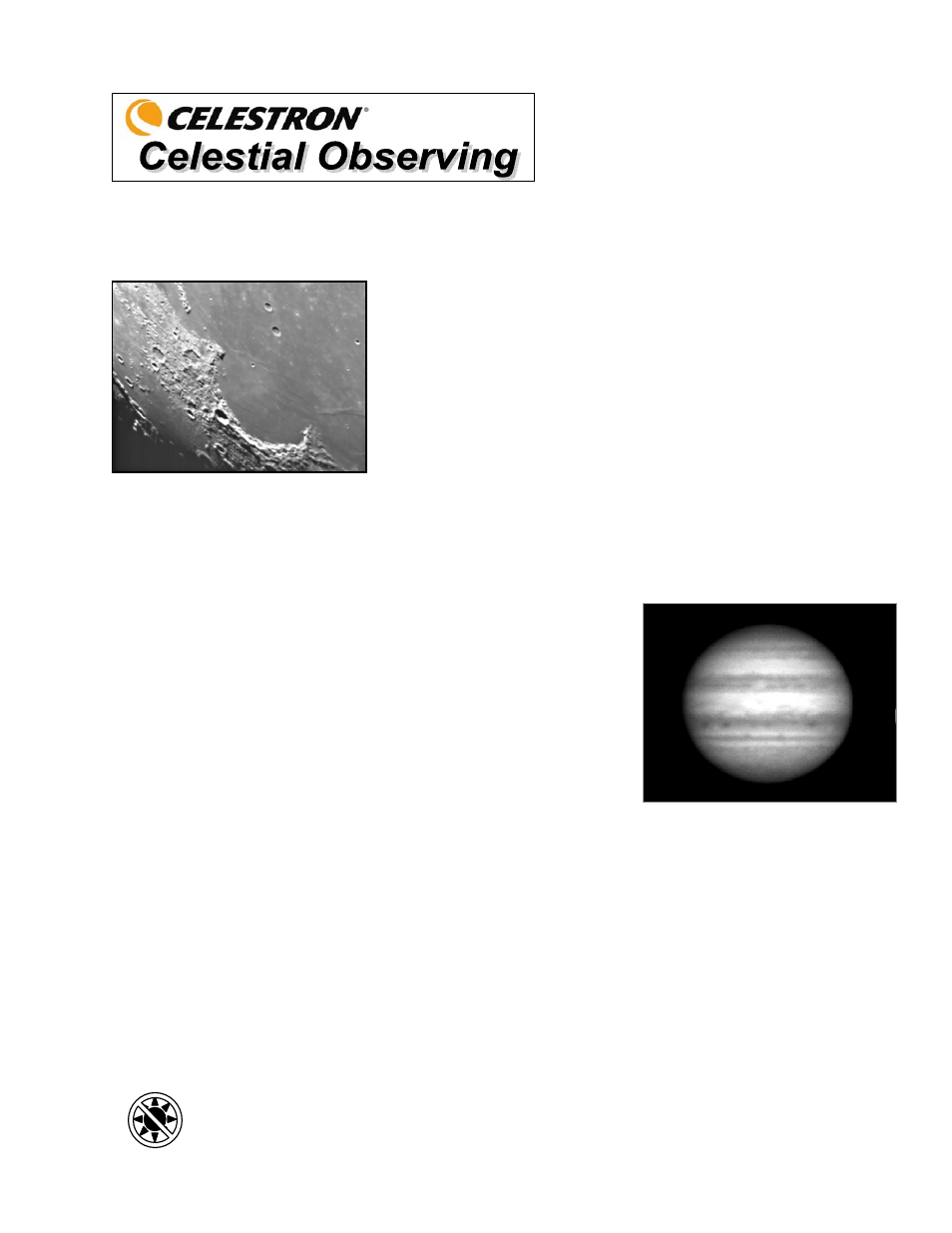 CELESTRON®
Celestial Observing